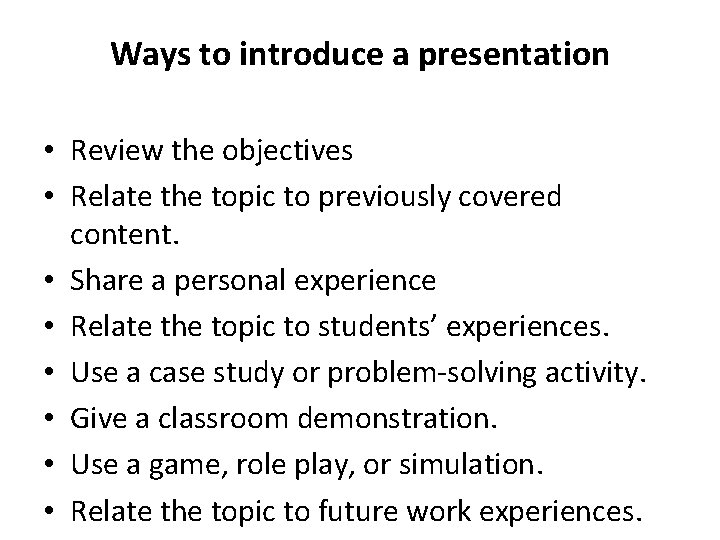 Ways to introduce a presentation

• Review the objectives
• Relate the topic to previously covered content.
• Share a personal experience
• Relate the topic to students’ experiences.
• Use a case study or problem-solving activity.
• Give a classroom demonstration.
• Use a game, role play, or simulation.
• Relate the topic to future work experiences.